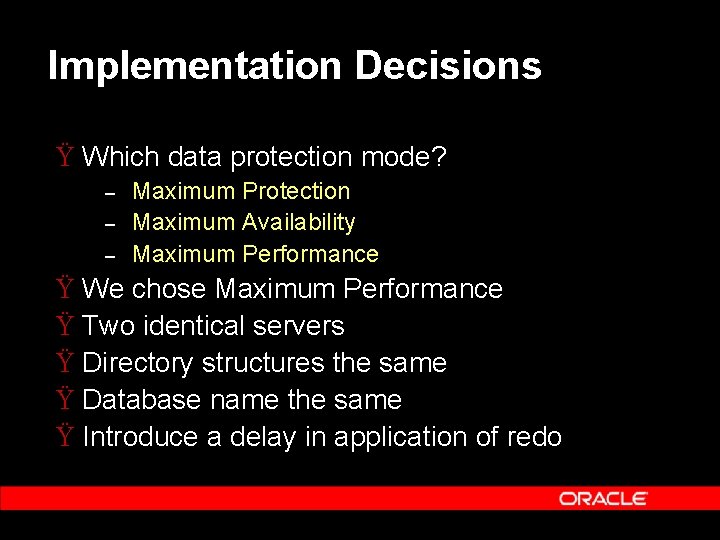 Implementation Decisions

Ÿ Which data protection mode?
– Maximum Protection
– Maximum Availability
– Maximum Performance
Ÿ We chose Maximum Performance
Ÿ Two identical servers
Ÿ Directory structures the same
Ÿ Database name the same
Ÿ Introduce a delay in application of redo

ORACLE